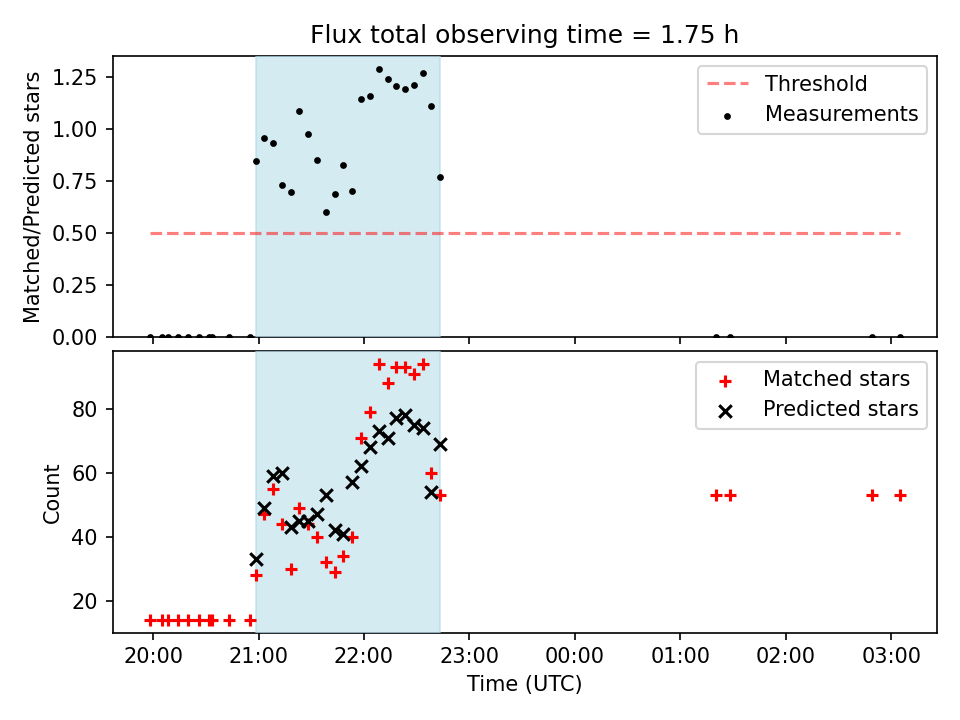 Flux total observing time = 1.75 h

Matched/Predicted stars

1.25
1.00
0.75
0.50
0.25
0.00

Threshold
Measurements

Count

80
60
40
20

Matched stars
Predicted stars

20:00
21:00
22:00
23:00
00:00
01:00
02:00
03:00

Time (UTC)